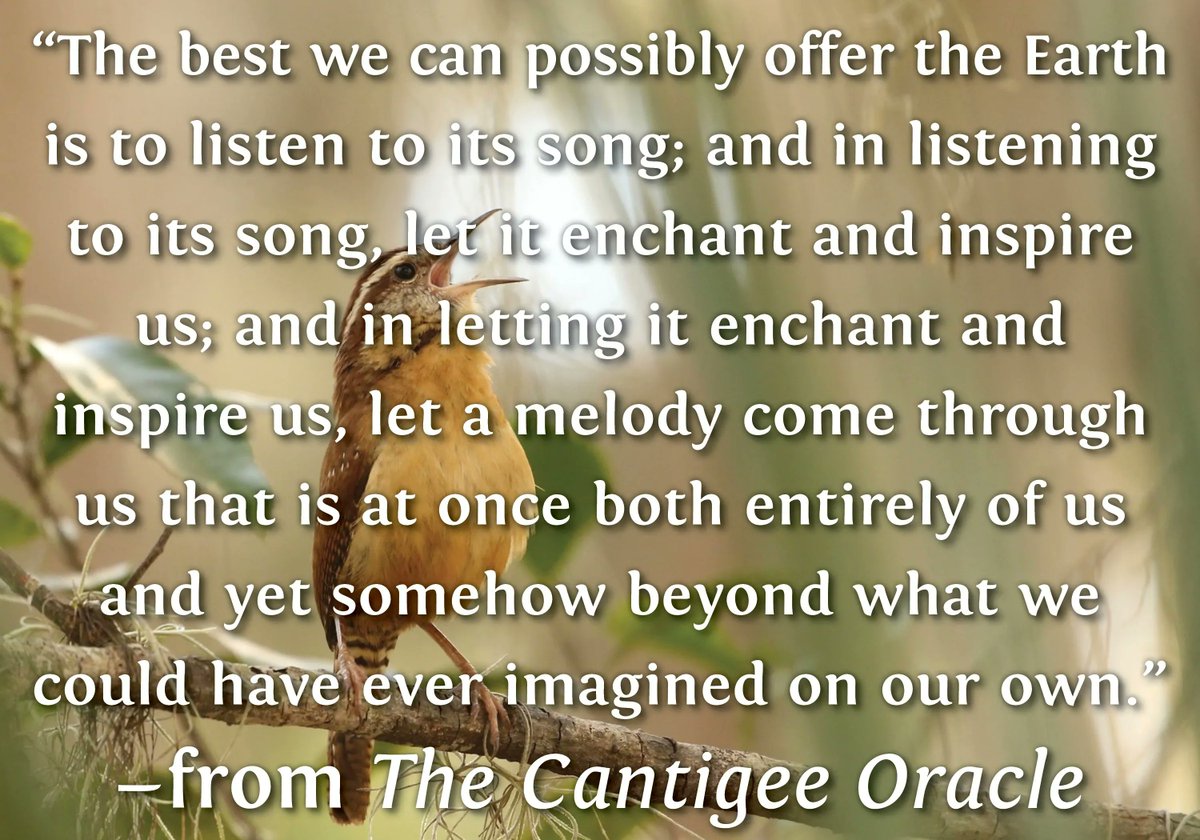 "The best we can possibly offer the Earth is to listen to its song; and in listening to its song, let it enchant and inspire us; and in letting it enchant and inspire us, let a melody come through us that is at once both entirely of us and yet somehow beyond what we could have ever imagined on our own."

–from The Cantigee Oracle